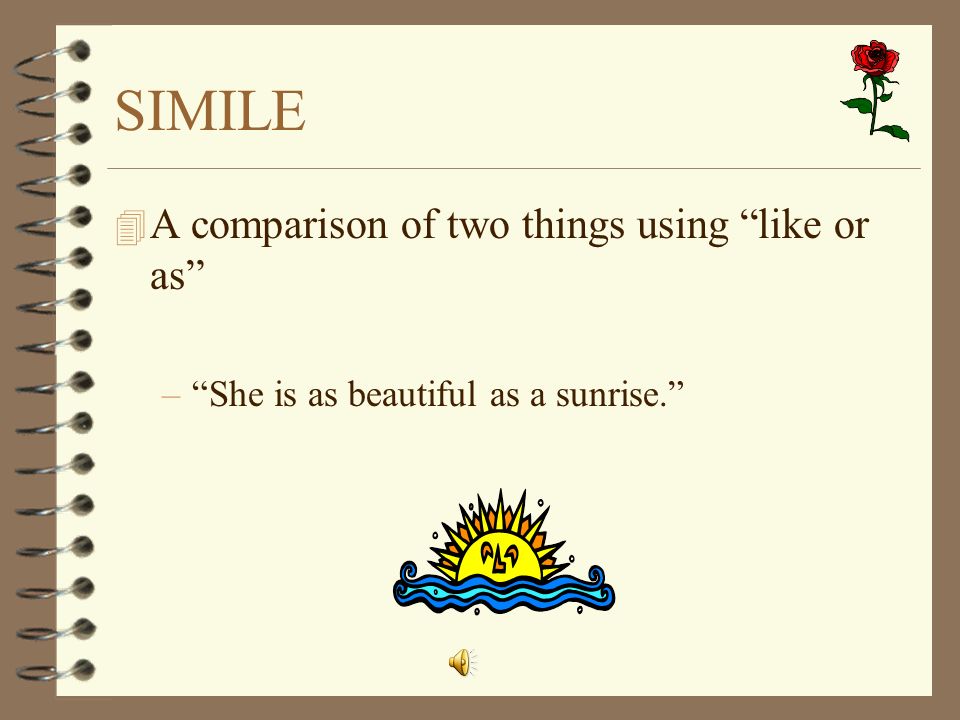 SIMILE

A comparison of two things using “like or as”

– “She is as beautiful as a sunrise.”